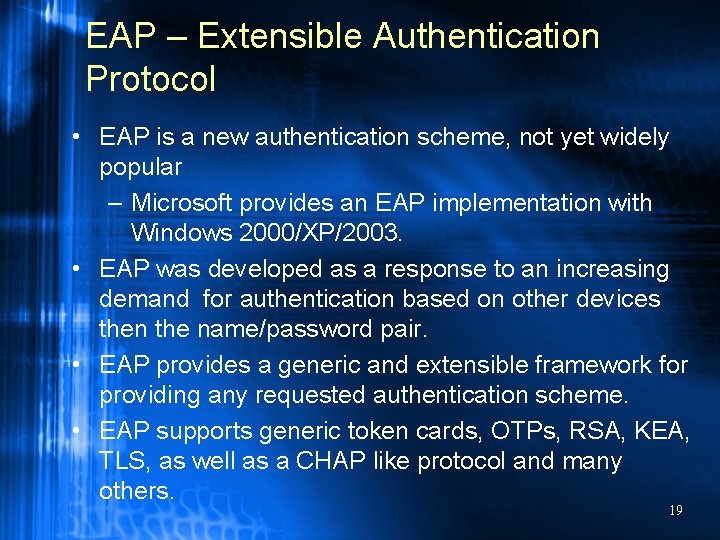 EAP – Extensible Authentication Protocol

• EAP is a new authentication scheme, not yet widely popular
– Microsoft provides an EAP implementation with Windows 2000/XP/2003.
• EAP was developed as a response to an increasing demand for authentication based on other devices then the name/password pair.
• EAP provides a generic and extensible framework for providing any requested authentication scheme.
• EAP supports generic token cards, OTPs, RSA, KEA, TLS, as well as a CHAP like protocol and many others.

19